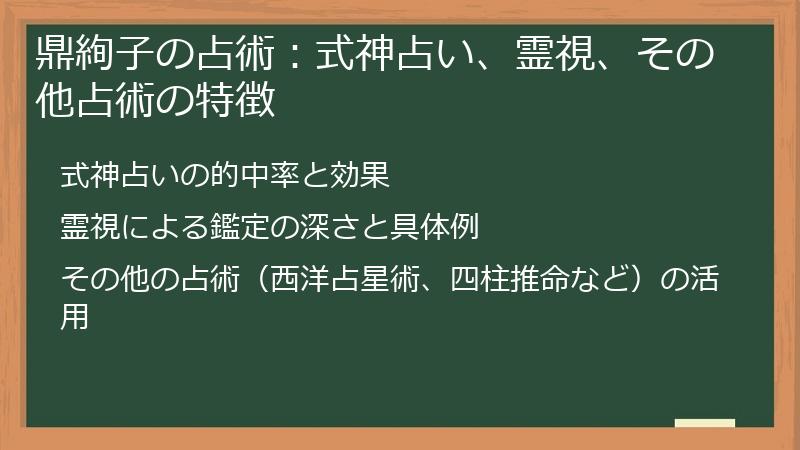 鼎絢子の占術：式神占い、霊視、その他占術の特徴

式神占いの的中率と効果

霊視による鑑定の深さと具体例

その他の占術（西洋占星術、四柱推命など）の活用